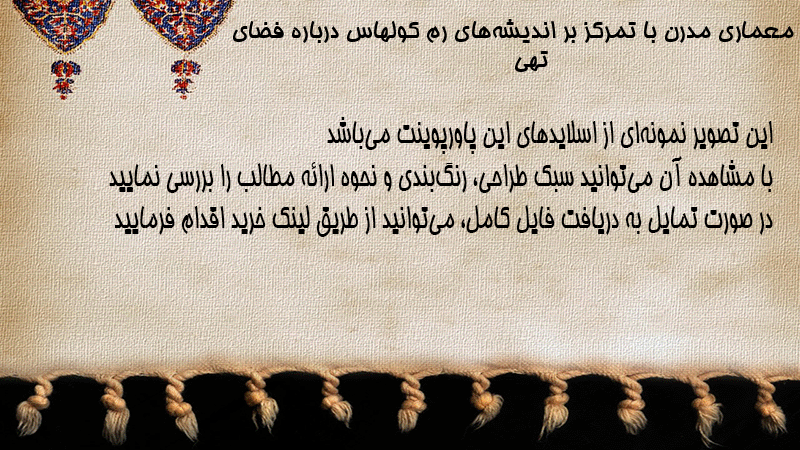 معماری مدرن با تمرکز بر اندیشه‌های رم کولهاس درباره فضای تهی

این تصویر نمونه‌ای از اسلایدهای این پاورپوینت می‌باشد
با مشاهده آن می‌توانید سبک طراحی، رنگ‌بندی و نحوه ارائه مطالب را بررسی نمایید
در صورت تمایل به دریافت فایل کامل، می‌توانید از طریق لینک خرید اقدام فرمایید